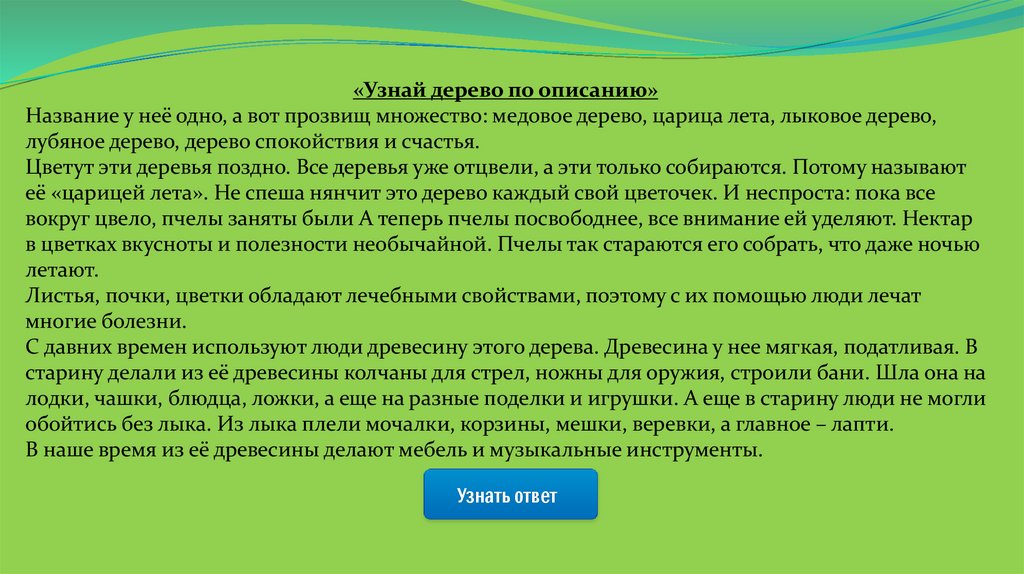 «Узнай дерево по описанию»
Название у неё одно, а вот прозвищ множество: медовое дерево, царица лета, лыковое дерево, лубяное дерево, дерево спокойствия и счастья.
Цветут эти деревья поздно. Все деревья уже отцвели, а эти только собираются. Потому называют её «царицей лета». Не спеша нянчит это дерево каждый свой цветочек. И неспроста: пока все вокруг цвело, пчелы заняты были А теперь пчелы посвободнее, все внимание ей уделяют. Нектар в цветках вкусноты и полезности необычайной. Пчелы так стараются его собрать, что даже ночью летают.
Листья, почки, цветки обладают лечебными свойствами, поэтому с их помощью люди лечат многие болезни.
С давних времен используют люди древесину этого дерева. Древесина у нее мягкая, податливая. В старину делали из её древесины колчаны для стрел, ножны для оружия, строили бани. Шла она на лодки, чашки, блюдца, ложки, а еще на разные поделки и игрушки. А еще в старину люди не могли обойтись без лыка. Из лыка плели мочалки, корзины, мешки, веревки, а главное – лапти.
В наше время из её древесины делают мебель и музыкальные инструменты.
Узнать ответ